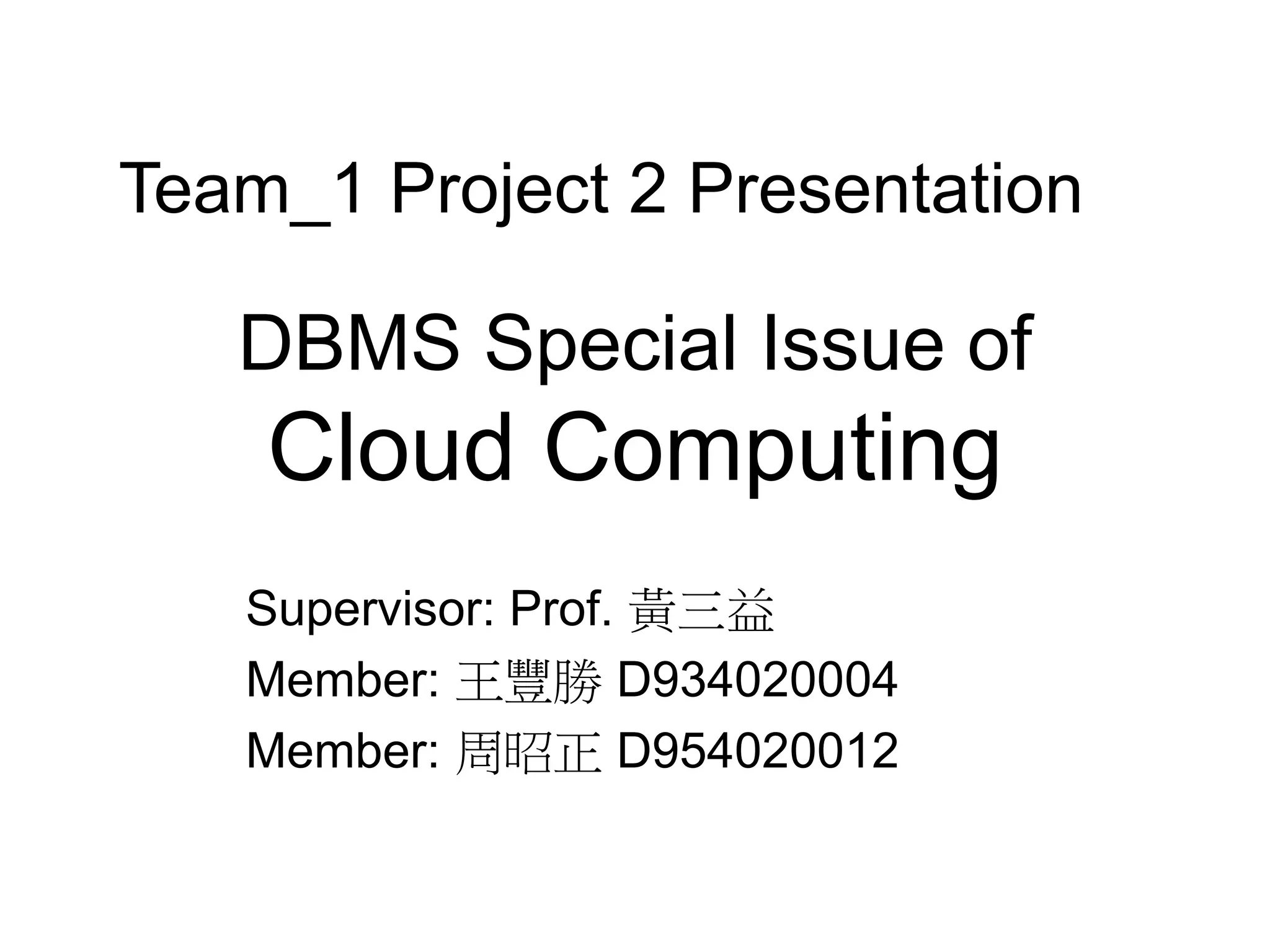 Team_1 Project 2 Presentation

DBMS Special Issue of Cloud Computing

Supervisor: Prof. 黃三益
Member: 王豐勝 D934020004
Member: 周昭正 D954020012